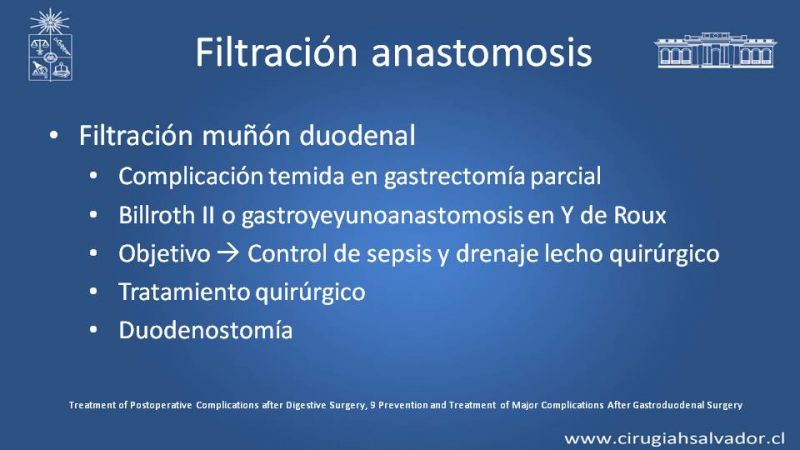 Filtración anastomosis

• Filtración muñón duodenal
  • Complicación temida en gastrectomía parcial
  • Billroth II o gastroyeyunoanastomosis en Y de Roux
  • Objetivo → Control de sepsis y drenaje lecho quirúrgico
  • Tratamiento quirúrgico
  • Duodenostomía

Treatment of Postoperative Complications after Digestive Surgery, 9 Prevention and Treatment of Major Complications After Gastroduodenal Surgery

www.cirugiahsalvador.cl